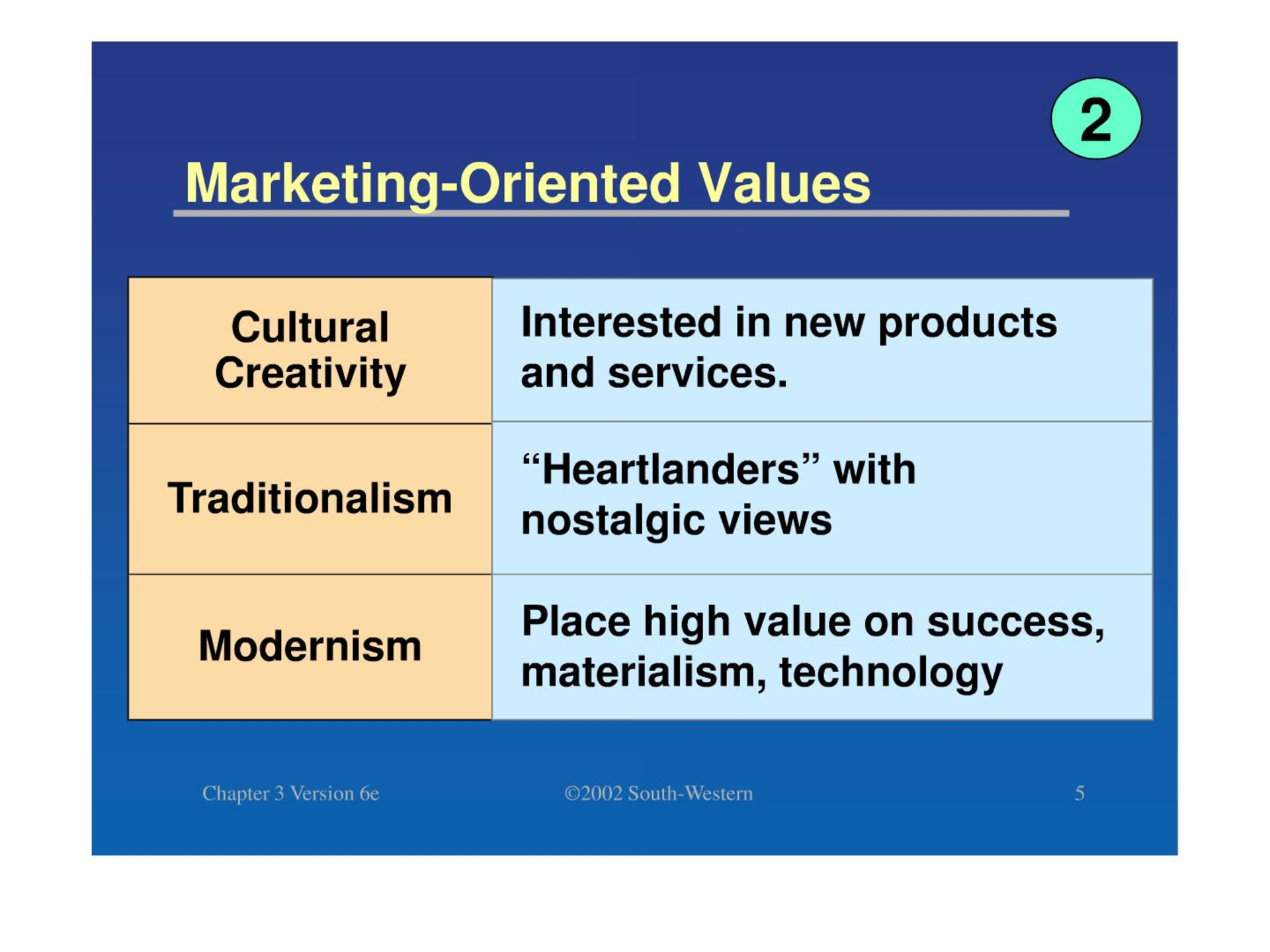 2

Marketing-Oriented Values

| Cultural Creativity | Interested in new products and services. |
|---|---|
| Traditionalism | “Heartlanders” with nostalgic views |
| Modernism | Place high value on success, materialism, technology |

Chapter 3 Version 6e

©2002 South-Western

5